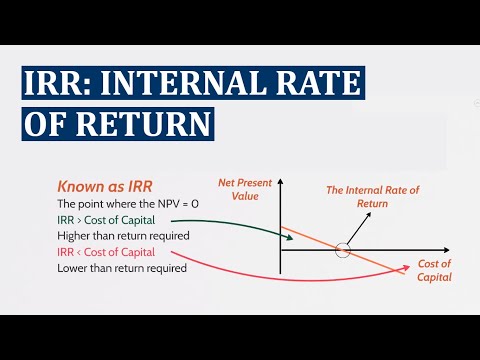 IRR: INTERNAL RATE OF RETURN

Known as IRR
The point where the NPV = 0
IRR > Cost of Capital
Higher than return required
IRR < Cost of Capital
Lower than return required

Net Present Value

The Internal Rate of Return

Cost of Capital